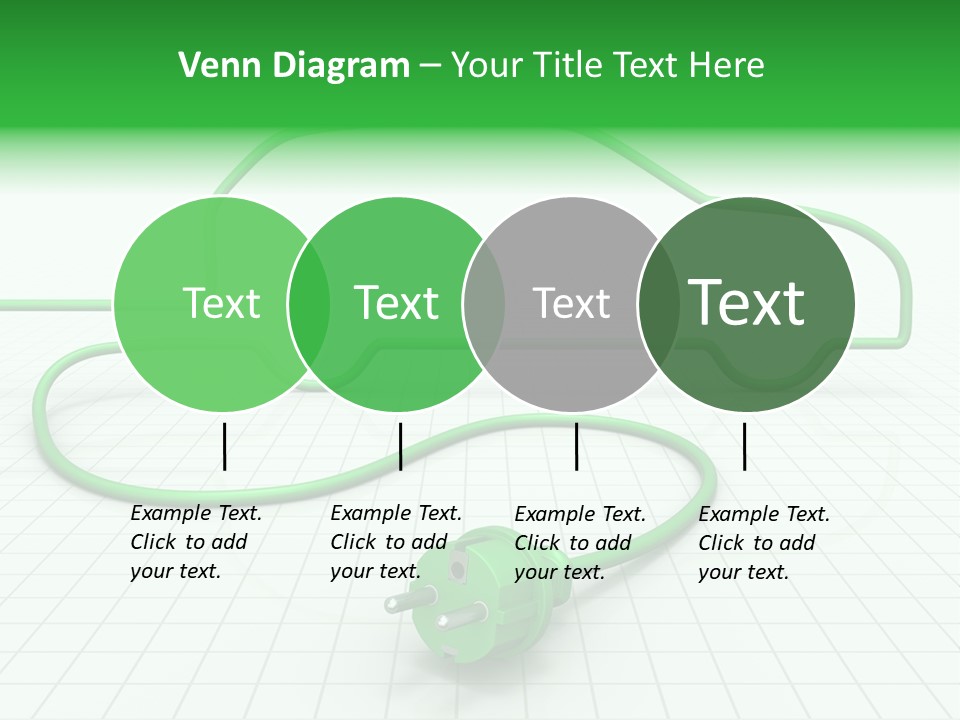 Venn Diagram – Your Title Text Here

Text

Text

Text

Text

Example Text. Click to add your text.

Example Text. Click to add your text.

Example Text. Click to add your text.

Example Text. Click to add your text.